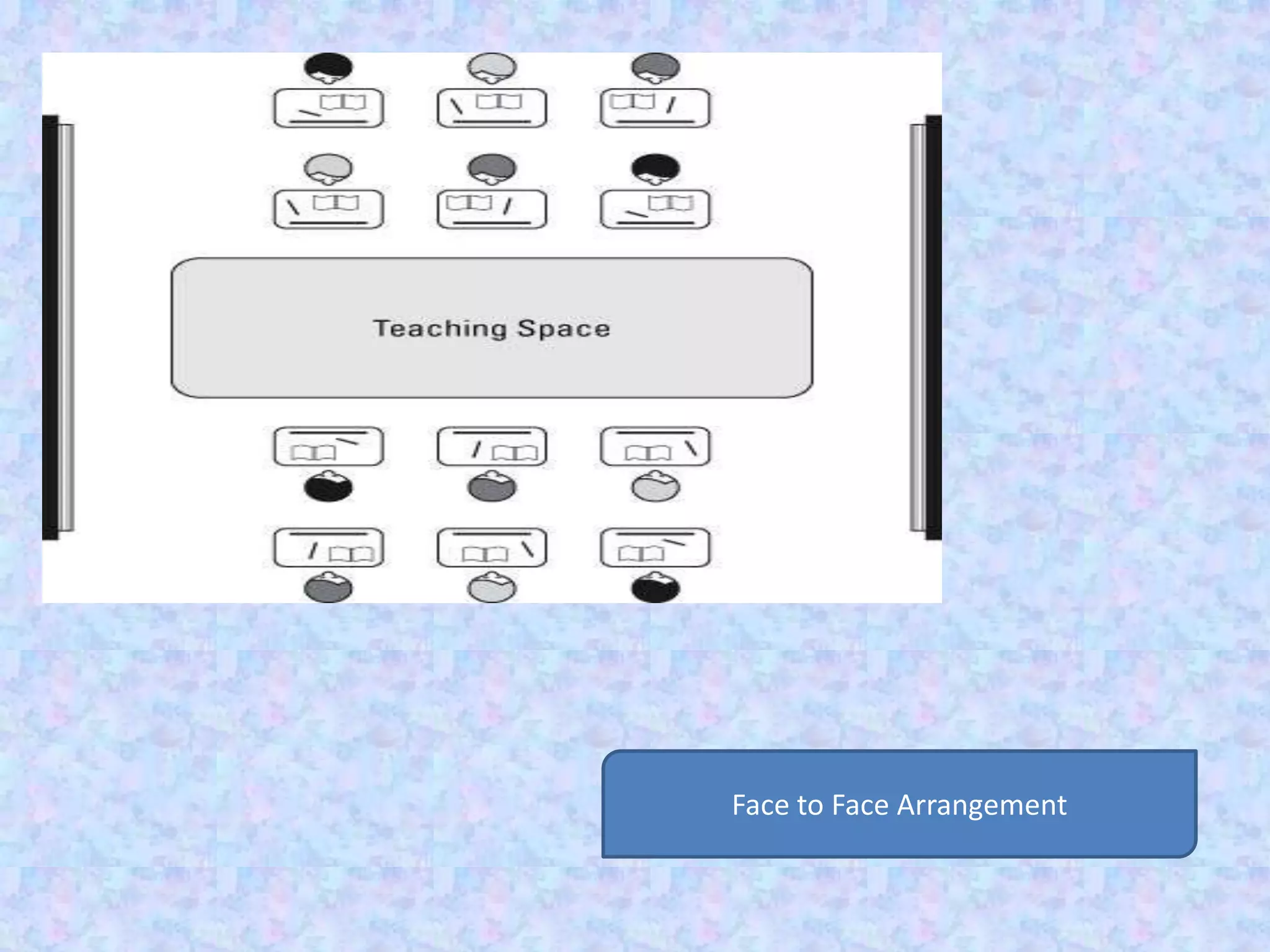 Teaching Space

Face to Face Arrangement